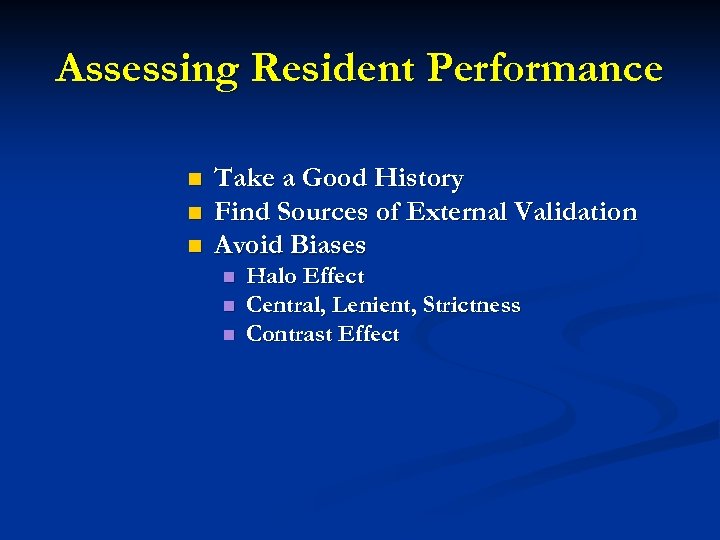 Assessing Resident Performance

- Take a Good History
- Find Sources of External Validation
- Avoid Biases
  - Halo Effect
  - Central, Lenient, Strictness
  - Contrast Effect